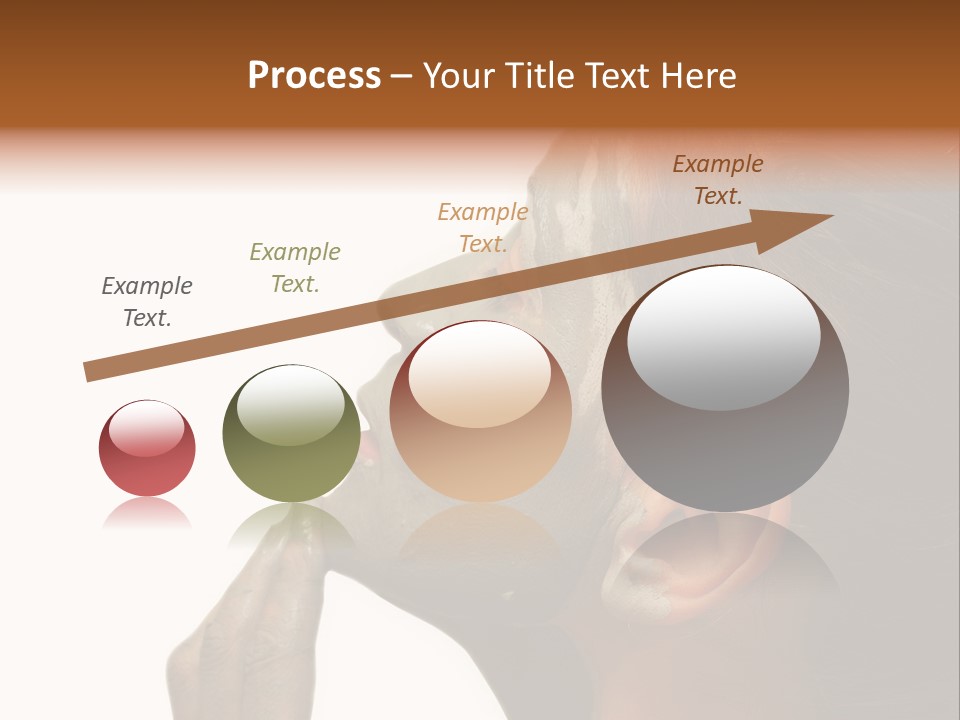 Process – Your Title Text Here

Example Text.

Example Text.

Example Text.

Example Text.